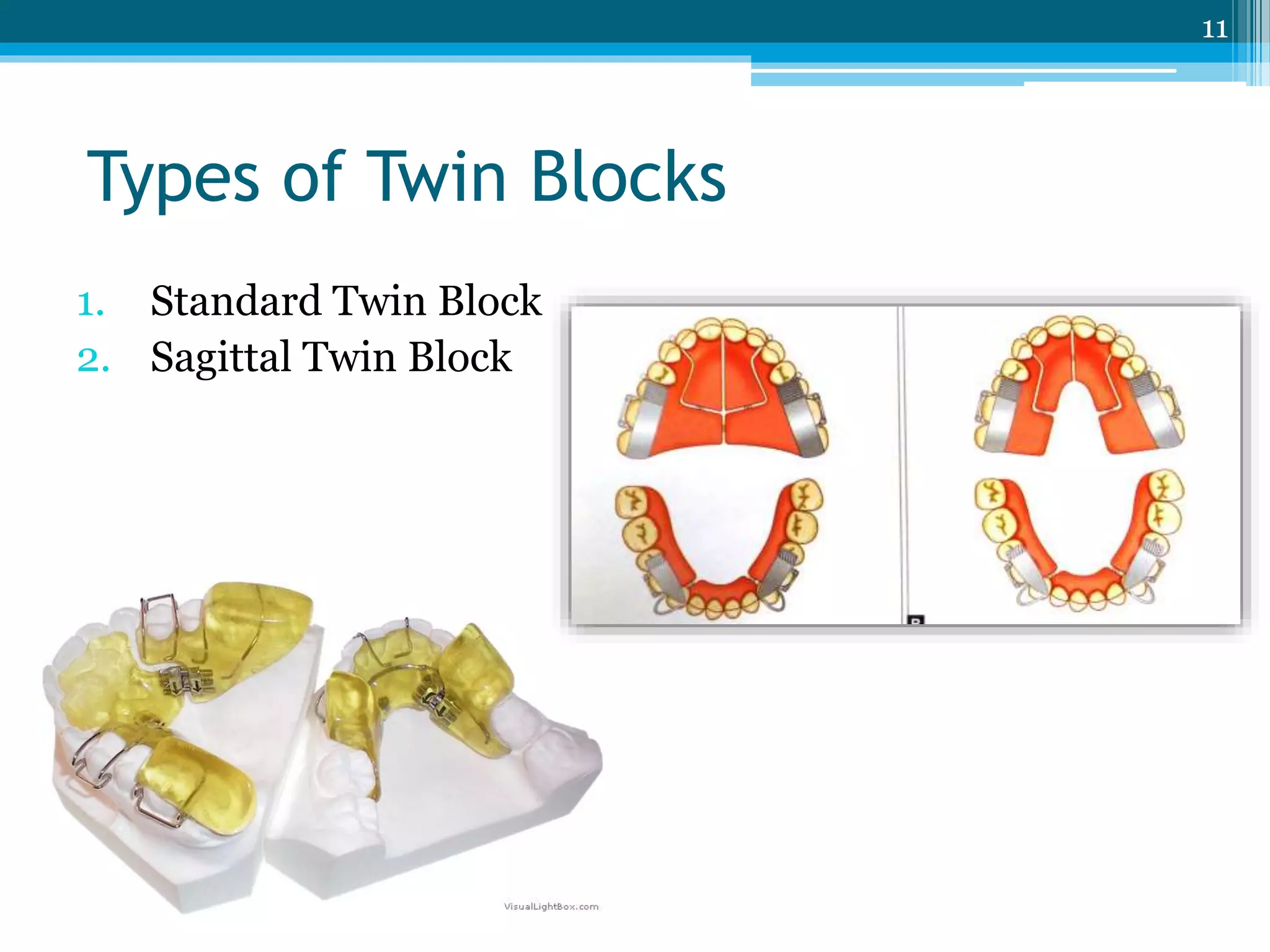 11

Types of Twin Blocks

1. Standard Twin Block
2. Sagittal Twin Block

VisualLightBox.com